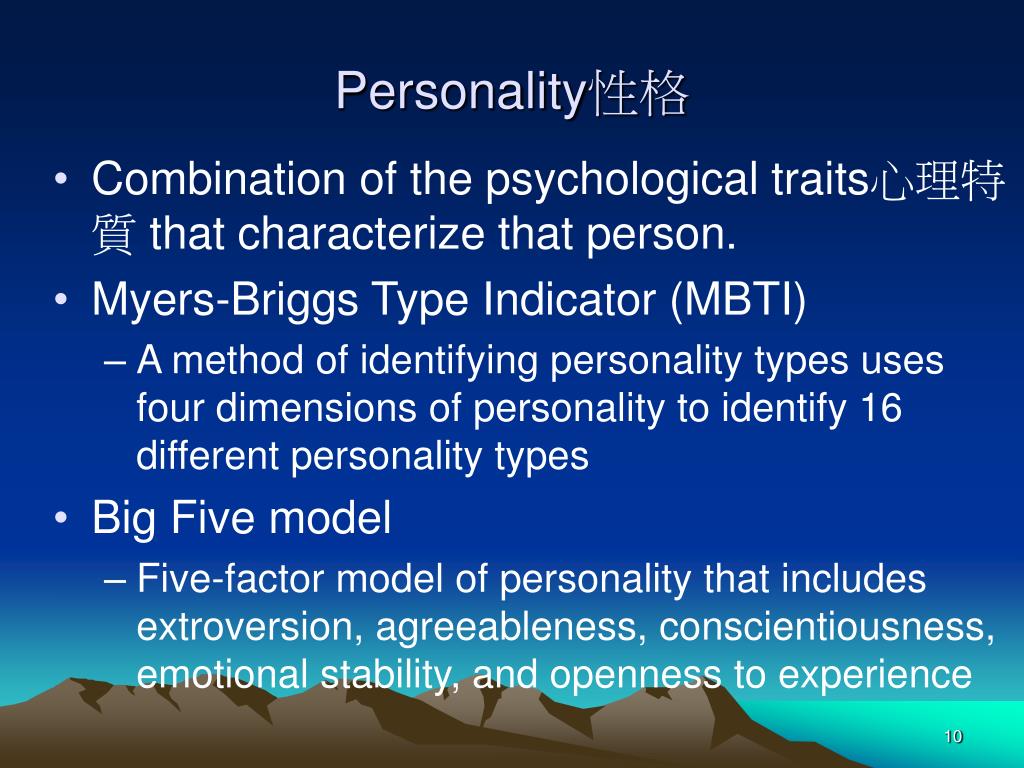 Personality性格

• Combination of the psychological traits心理特質 that characterize that person.

• Myers-Briggs Type Indicator (MBTI)

– A method of identifying personality types uses four dimensions of personality to identify 16 different personality types

• Big Five model

– Five-factor model of personality that includes extroversion, agreeableness, conscientiousness, emotional stability, and openness to experience

10